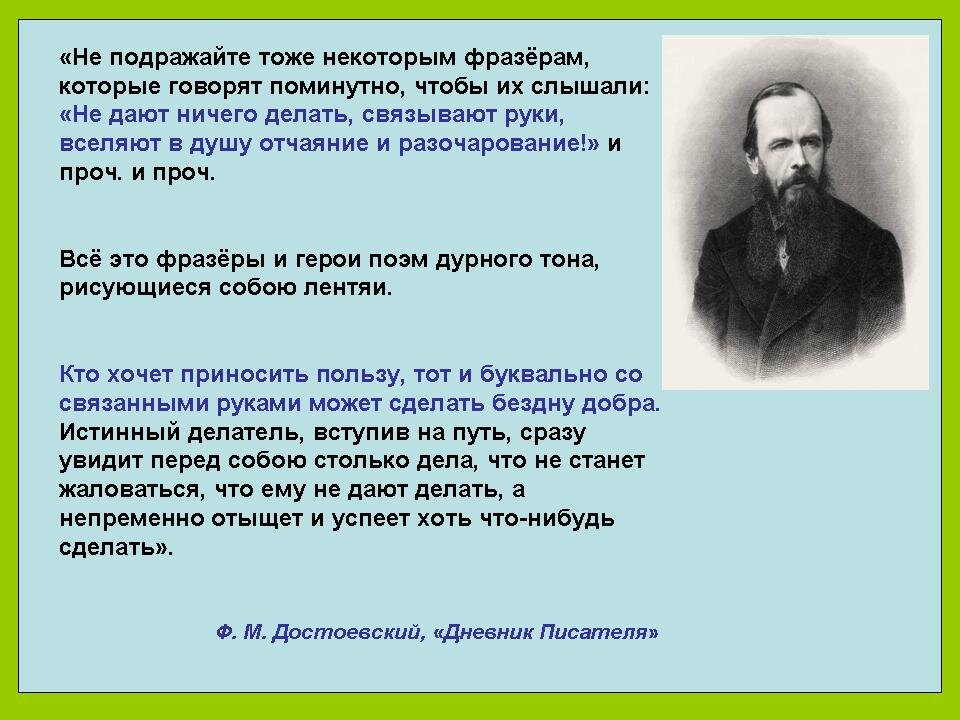 «Не подражайте тоже некоторым фразёрам, которые говорят поминутно, чтобы их слышали: «Не дают ничего делать, связывают руки, вселяют в душу отчаяние и разочарование!» и проч. и проч.

Всё это фразёры и герои поэм дурного тона, рисующиеся собою лентяи.

Кто хочет приносить пользу, тот и буквально со связанными руками может сделать бездну добра. Истинный делатель, вступив на путь, сразу увидит перед собою столько дела, что не станет жаловаться, что ему не дают делать, а непременно отыщет и успеет хоть что-нибудь сделать».

Ф. М. Достоевский, «Дневник Писателя»